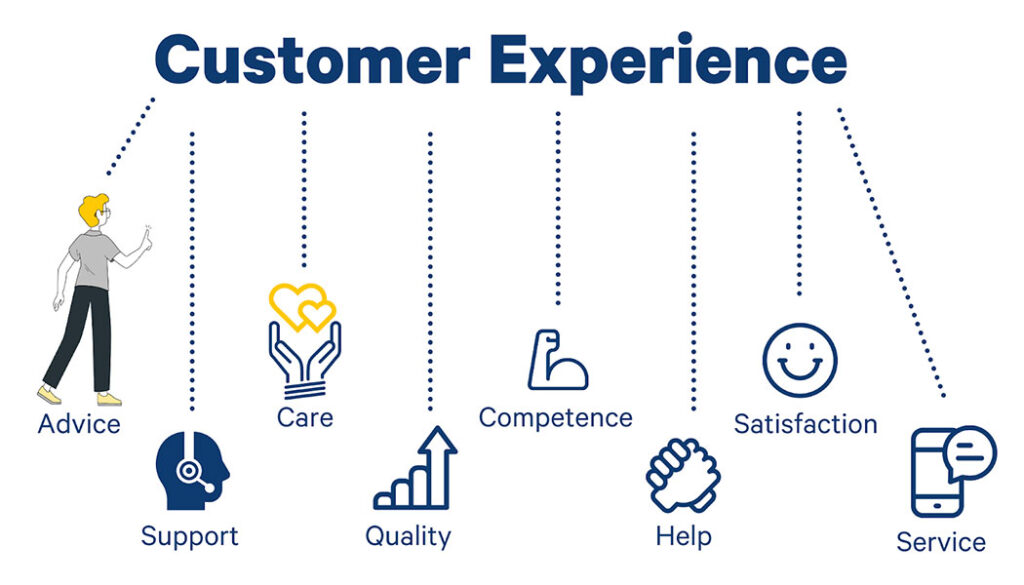 Customer Experience

Advice

Support

Care

Quality

Competence

Help

Satisfaction

Service